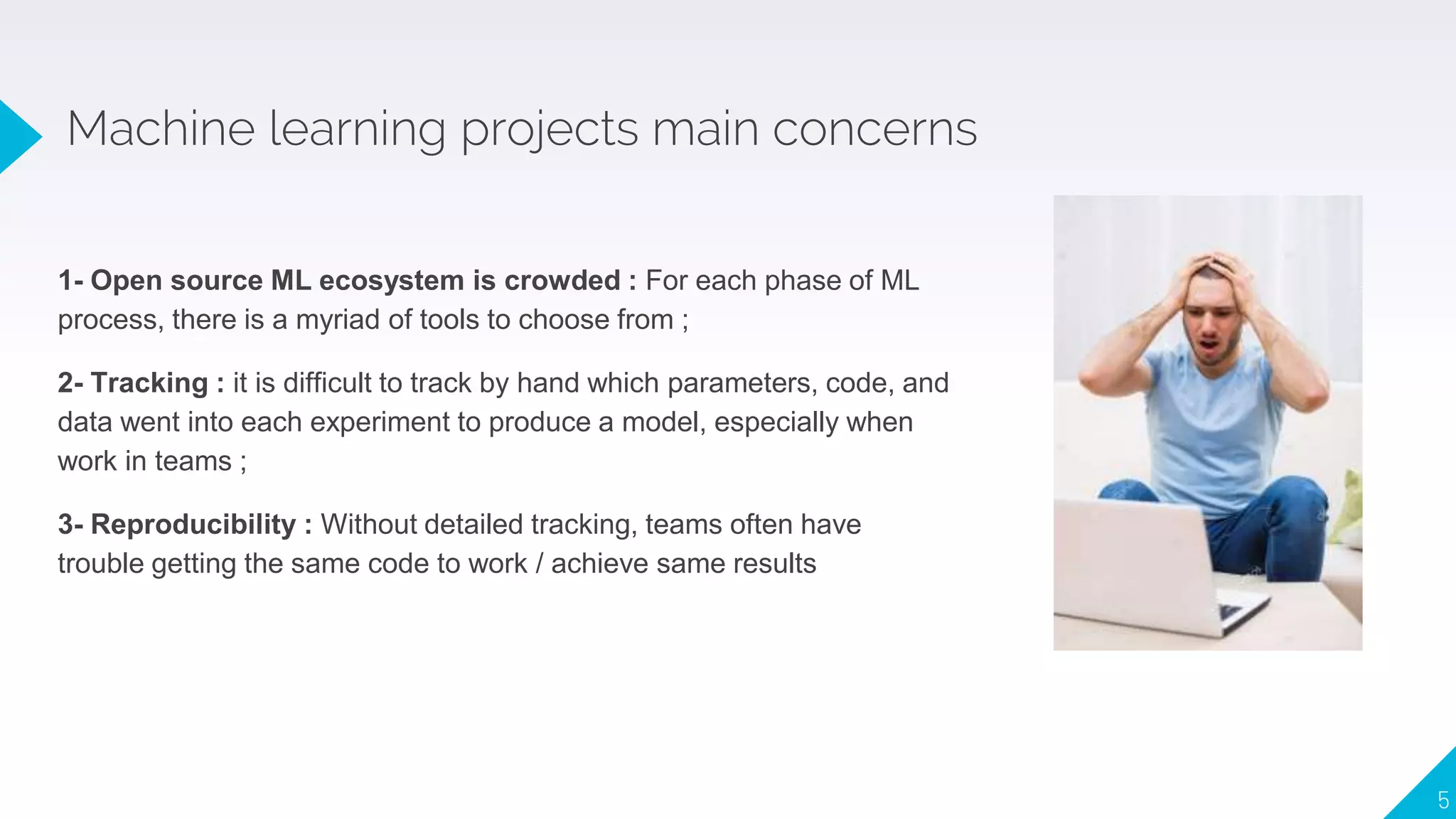 Machine learning projects main concerns

1- Open source ML ecosystem is crowded : For each phase of ML process, there is a myriad of tools to choose from ;

2- Tracking : it is difficult to track by hand which parameters, code, and data went into each experiment to produce a model, especially when work in teams ;

3- Reproducibility : Without detailed tracking, teams often have trouble getting the same code to work / achieve same results

5